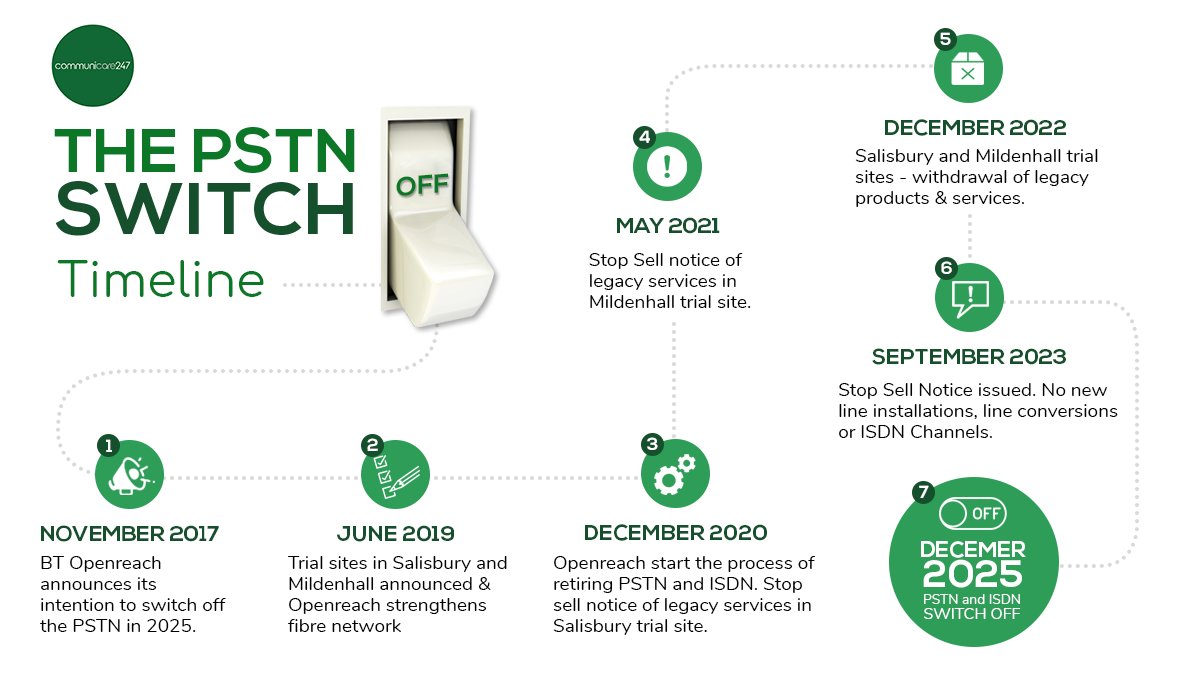 communicare247

THE PSTN SWITCH

Timeline

OFF

1

NOVEMBER 2017

BT Openreach announces its intention to switch off the PSTN in 2025.

2

JUNE 2019

Trial sites in Salisbury and Mildenhall announced & Openreach strengthens fibre network

3

DECEMBER 2020

Openreach start the process of retiring PSTN and ISDN. Stop sell notice of legacy services in Salisbury trial site.

4

MAY 2021

Stop Sell notice of legacy services in Mildenhall trial site.

5

DECEMBER 2022

Salisbury and Mildenhall trial sites - withdrawal of legacy products & services.

6

SEPTEMBER 2023

Stop Sell Notice issued. No new line installations, line conversions or ISDN Channels.

7

OFF

DECEMER 2025

PSTN and ISDN SWITCH OFF